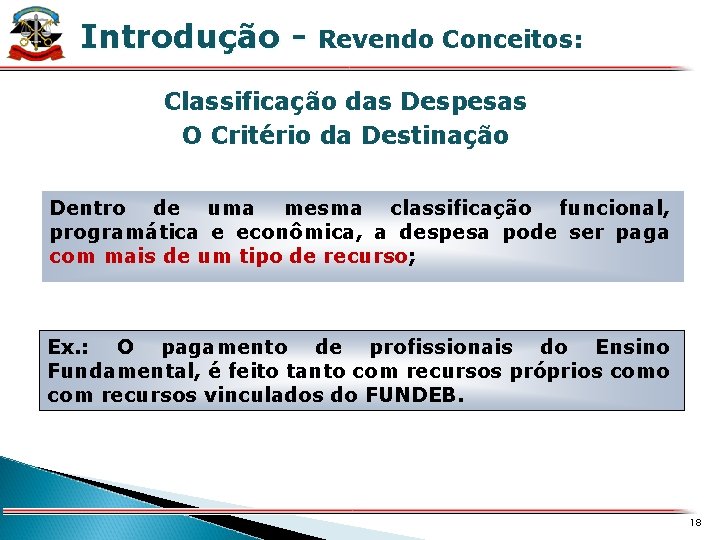 Introdução - Revendo Conceitos:

Classificação das Despesas
O Critério da Destinação

Dentro de uma mesma classificação funcional, programática e econômica, a despesa pode ser paga com mais de um tipo de recurso;

Ex.: O pagamento de profissionais do Ensino Fundamental, é feito tanto com recursos próprios como com recursos vinculados do FUNDEB.

18